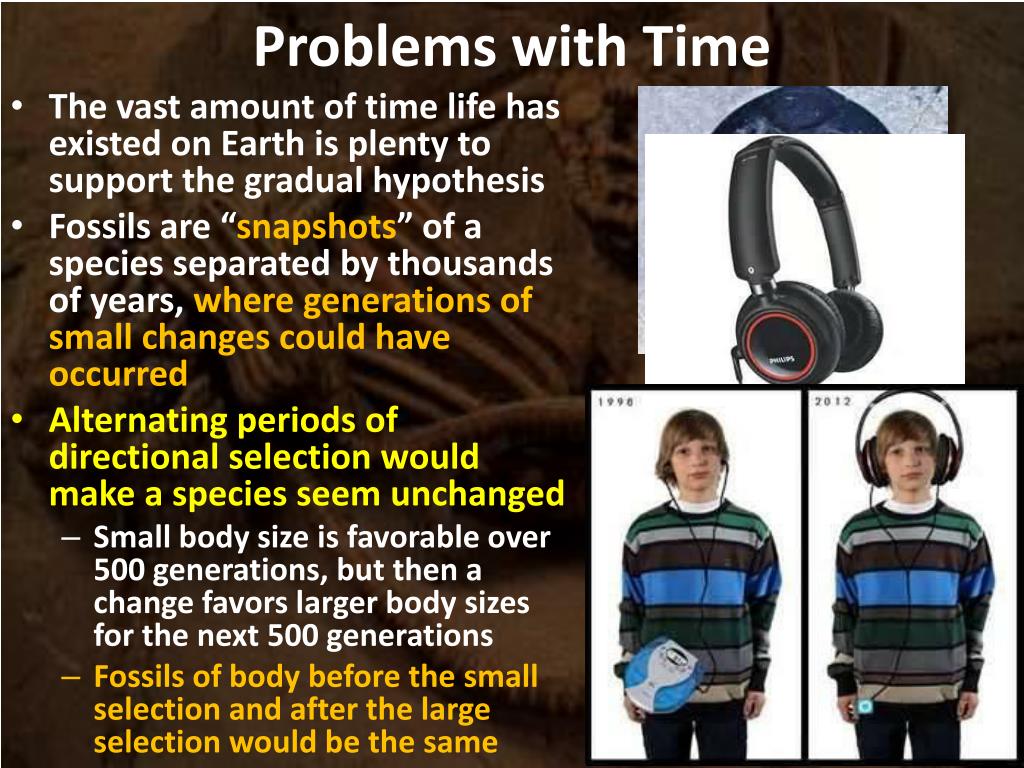 Problems with Time

• The vast amount of time life has existed on Earth is plenty to support the gradual hypothesis
• Fossils are "snapshots" of a species separated by thousands of years, where generations of small changes could have occurred
• Alternating periods of directional selection would make a species seem unchanged
– Small body size is favorable over 500 generations, but then a change favors larger body sizes for the next 500 generations
– Fossils of body before the small selection and after the large selection would be the same

PHILIPS

1998

2012